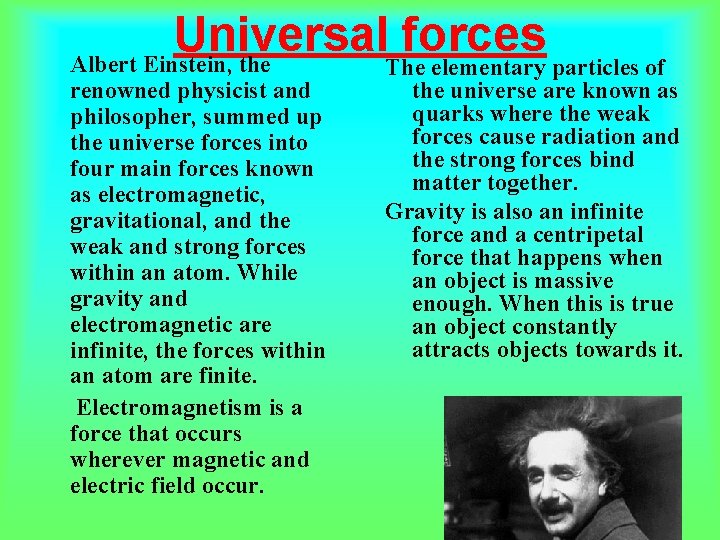 Universal forces

Albert Einstein, the renowned physicist and philosopher, summed up the universe forces into four main forces known as electromagnetic, gravitational, and the weak and strong forces within an atom. While gravity and electromagnetic are infinite, the forces within an atom are finite.

Electromagnetism is a force that occurs wherever magnetic and electric field occur.

The elementary particles of the universe are known as quarks where the weak forces cause radiation and the strong forces bind matter together.

Gravity is also an infinite force and a centripetal force that happens when an object is massive enough. When this is true an object constantly attracts objects towards it.